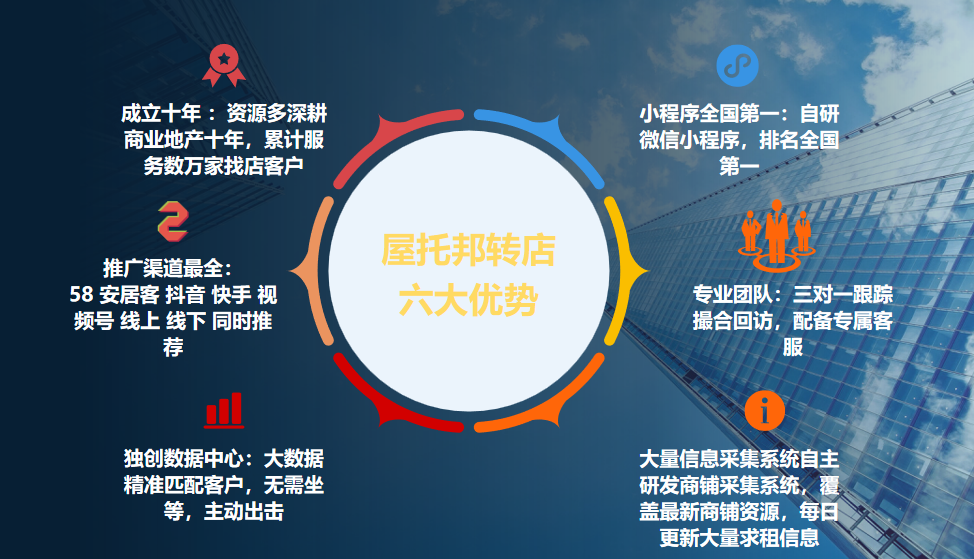 成立十年：资源多深耕商业地产十年，累计服务数万家找店客户

推广渠道最全：58 安居客 抖音 快手 视频号 线上 线下 同时推荐

独创数据中心：大数据精准匹配客户，无需坐等，主动出击

屋托邦转店
六大优势

小程序全国第一：自研微信小程序，排名全国第一

专业团队：三对一跟踪撮合回访，配备专属客服

大量信息采集系统自主研发商铺采集系统，覆盖最新商铺资源，每日更新大量求租信息